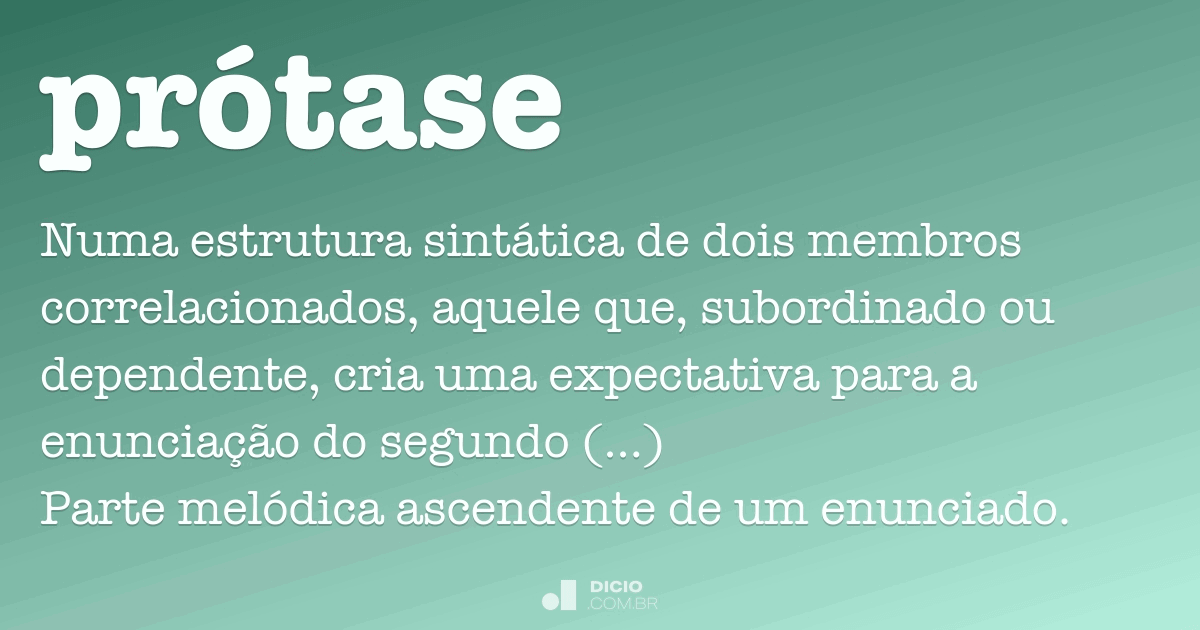 prótase

Numa estrutura sintática de dois membros correlacionados, aquele que, subordinado ou dependente, cria uma expectativa para a enunciação do segundo (...)
Parte melódica ascendente de um enunciado.

DICIO
.COM.BR